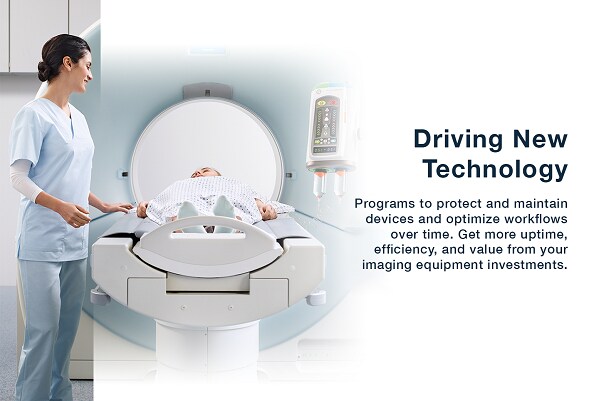 Driving New Technology

Programs to protect and maintain devices and optimize workflows over time. Get more uptime, efficiency, and value from your imaging equipment investments.